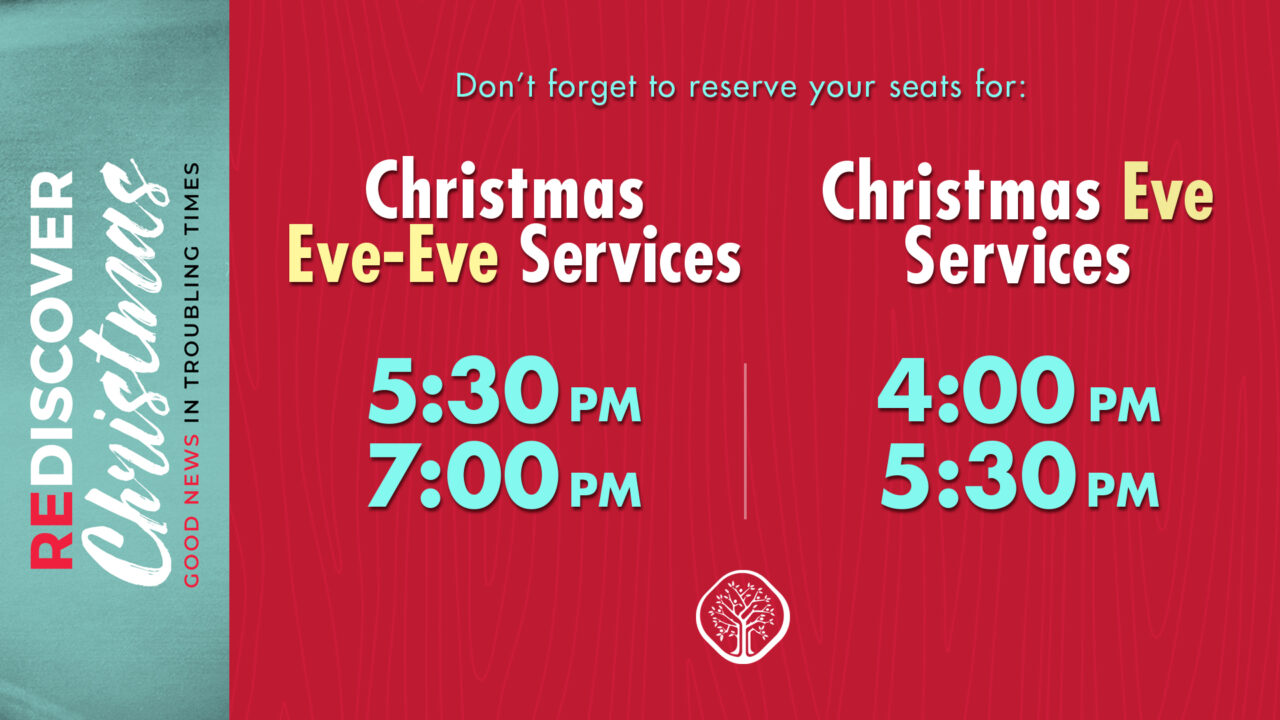 REDISCOVER
Christmas
GOOD NEWS IN TROUBLING TIMES

Don't forget to reserve your seats for:

Christmas Eve-Eve Services

5:30 PM
7:00 PM

Christmas Eve Services

4:00 PM
5:30 PM